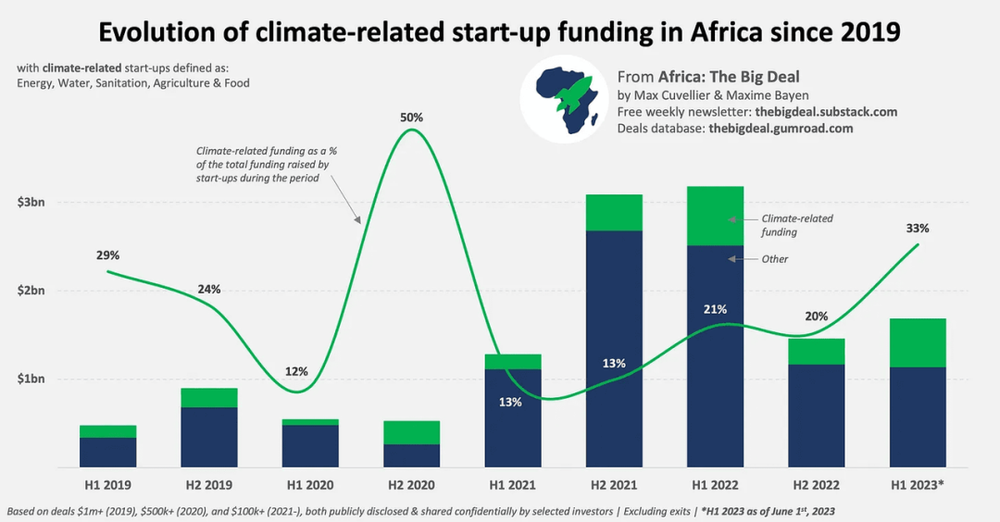 Evolution of climate-related start-up funding in Africa since 2019

with climate-related start-ups defined as:
Energy, Water, Sanitation, Agriculture & Food

From Africa: The Big Deal
by Max Cuvellier & Maxime Bayen
Free weekly newsletter: thebigdeal.substack.com
Deals database: thebigdeal.gumroad.com

Climate-related funding as a % of the total funding raised by start-ups during the period

Climate-related funding

Other

$3bn
$2bn
$1bn

29%
24%
12%
50%
13%
13%
21%
20%
33%

H1 2019
H2 2019
H1 2020
H2 2020
H1 2021
H2 2021
H1 2022
H2 2022
H1 2023*

Based on deals $1m+ (2019), $500k+ (2020), and $100k+ (2021-), both publicly disclosed & shared confidentially by selected investors | Excluding exits | *H1 2023 as of June 1st, 2023